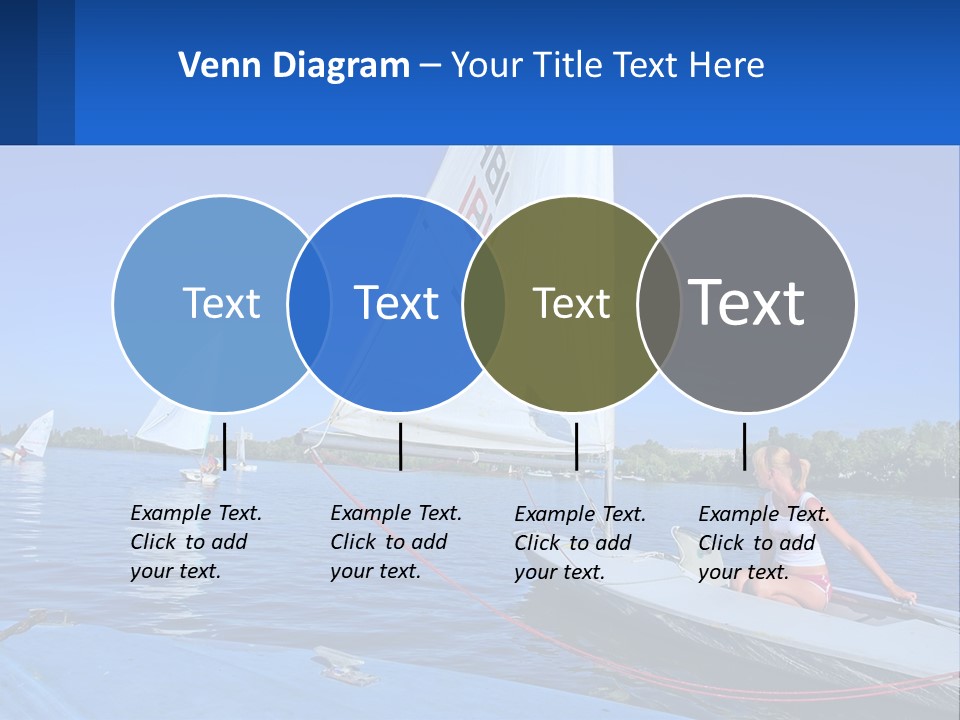 Venn Diagram – Your Title Text Here

Text

Text

Text

Text

Example Text. Click to add your text.

Example Text. Click to add your text.

Example Text. Click to add your text.

Example Text. Click to add your text.